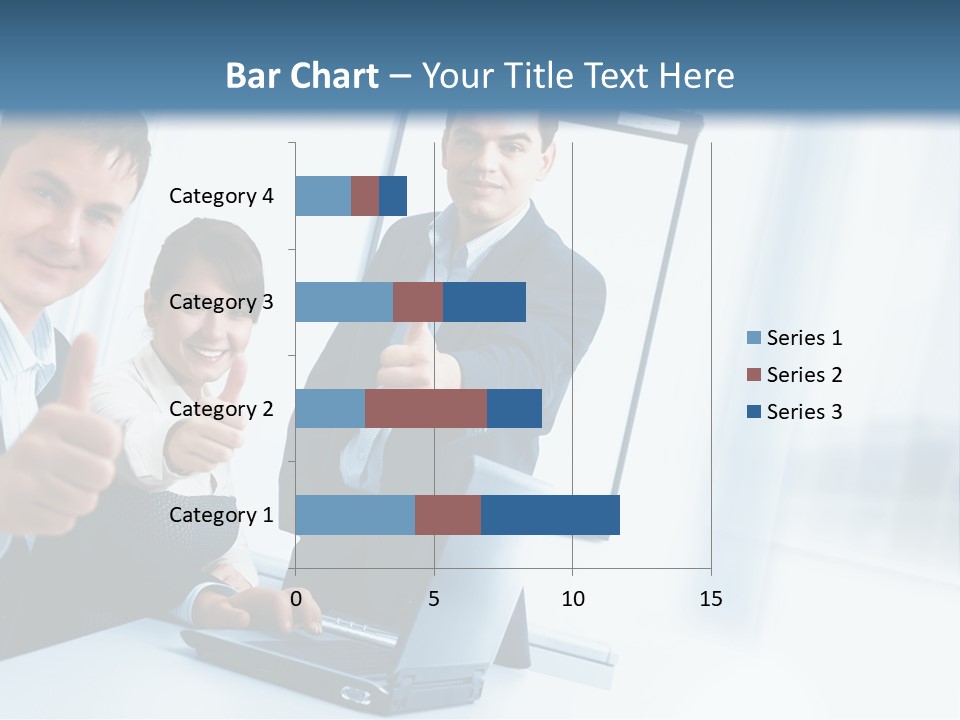 Bar Chart – Your Title Text Here

Category 4
Category 3
Category 2
Category 1

0
5
10
15

Series 1
Series 2
Series 3